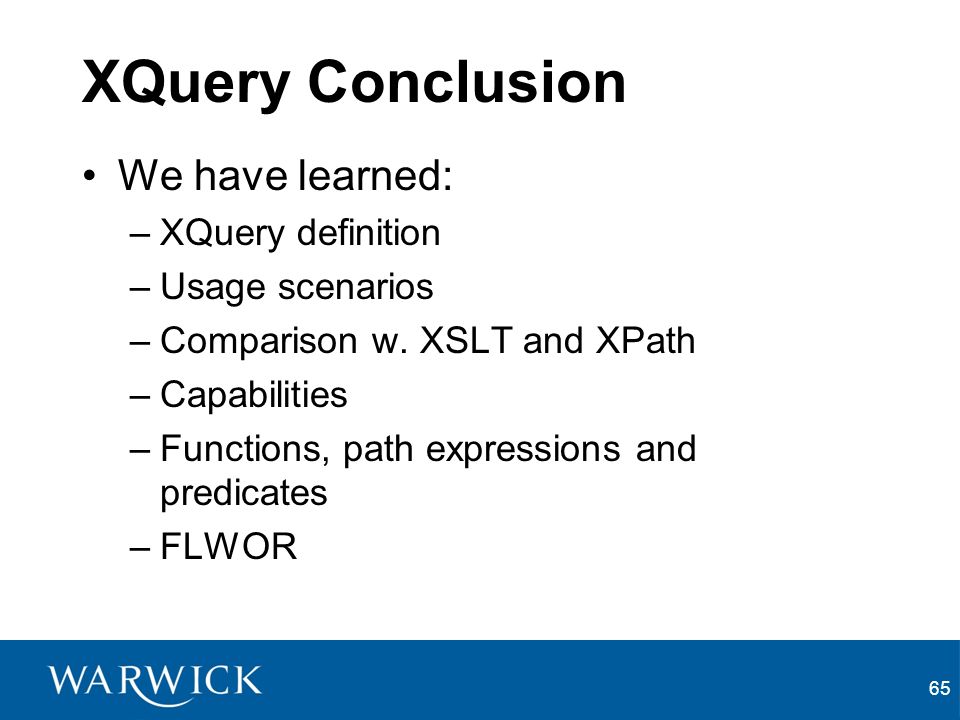 XQuery Conclusion

• We have learned:

– XQuery definition

– Usage scenarios

– Comparison w. XSLT and XPath

– Capabilities

– Functions, path expressions and predicates

– FLWOR

WARWICK

65